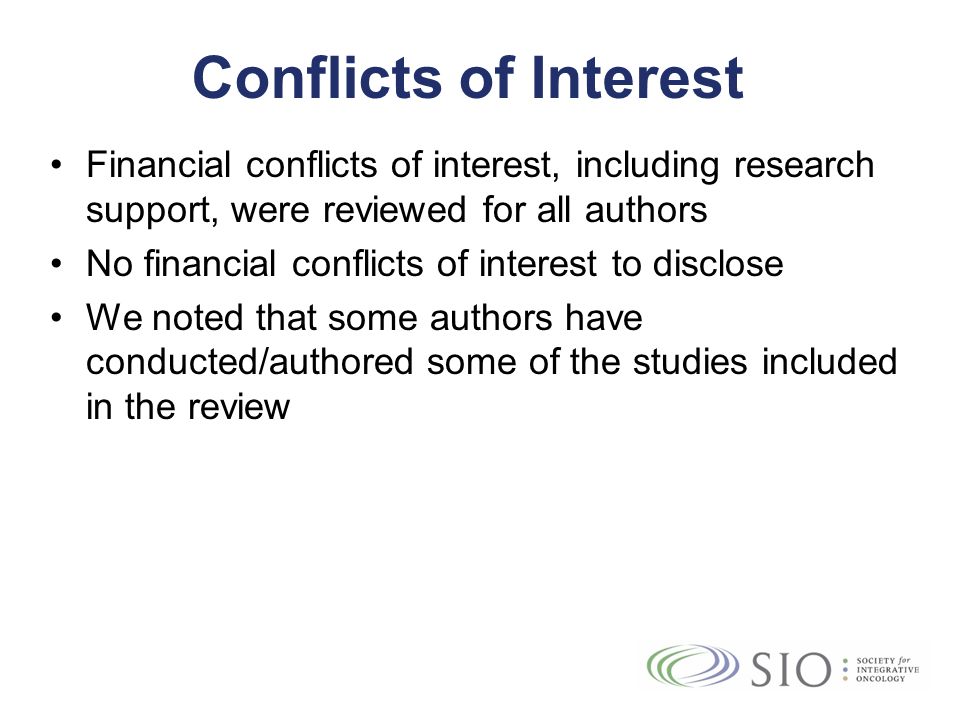 Conflicts of Interest

• Financial conflicts of interest, including research support, were reviewed for all authors
• No financial conflicts of interest to disclose
• We noted that some authors have conducted/authored some of the studies included in the review

SIO SOCIETY for INTEGRATIVE ONCOLOGY